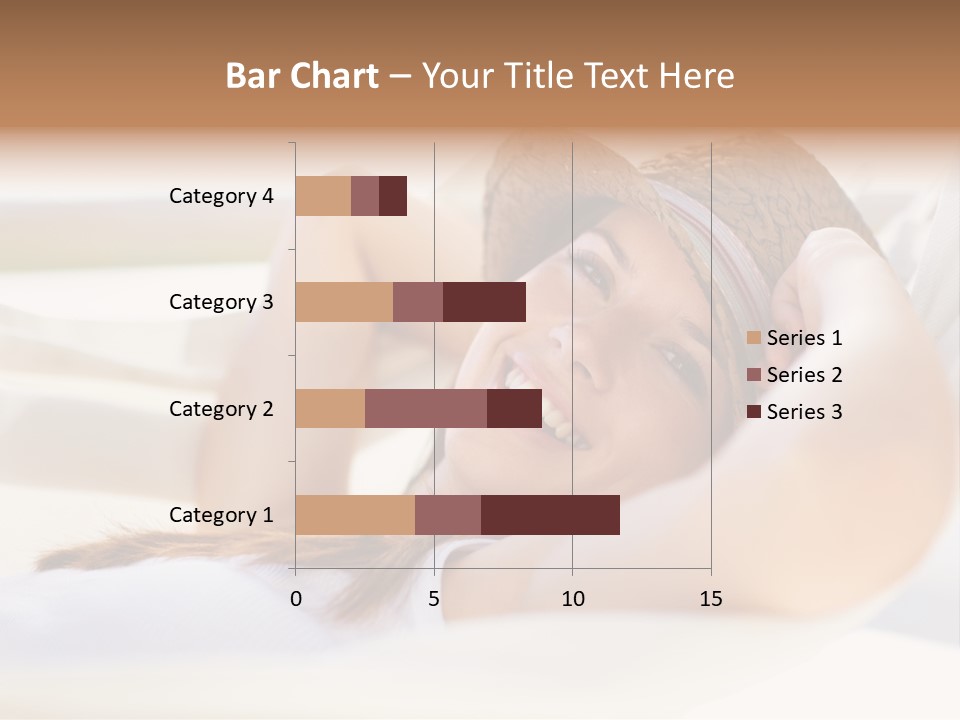 Bar Chart – Your Title Text Here

Category 4
Category 3
Category 2
Category 1

0
5
10
15

Series 1
Series 2
Series 3